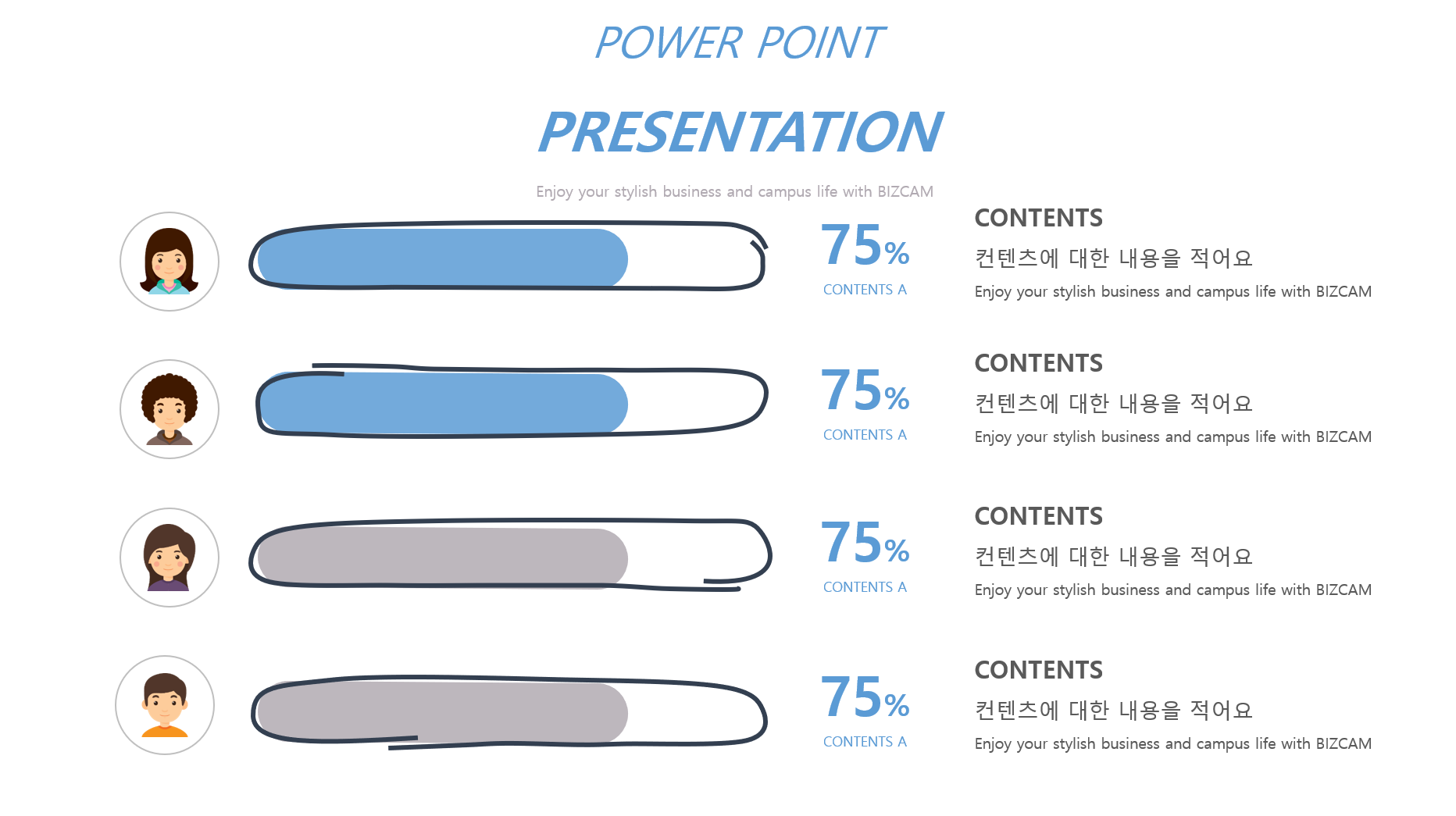 POWER POINT

PRESENTATION

Enjoy your stylish business and campus life with BIZCAM

75%
CONTENTS A

CONTENTS
컨텐츠에 대한 내용을 적어요
Enjoy your stylish business and campus life with BIZCAM

75%
CONTENTS A

CONTENTS
컨텐츠에 대한 내용을 적어요
Enjoy your stylish business and campus life with BIZCAM

75%
CONTENTS A

CONTENTS
컨텐츠에 대한 내용을 적어요
Enjoy your stylish business and campus life with BIZCAM

75%
CONTENTS A

CONTENTS
컨텐츠에 대한 내용을 적어요
Enjoy your stylish business and campus life with BIZCAM